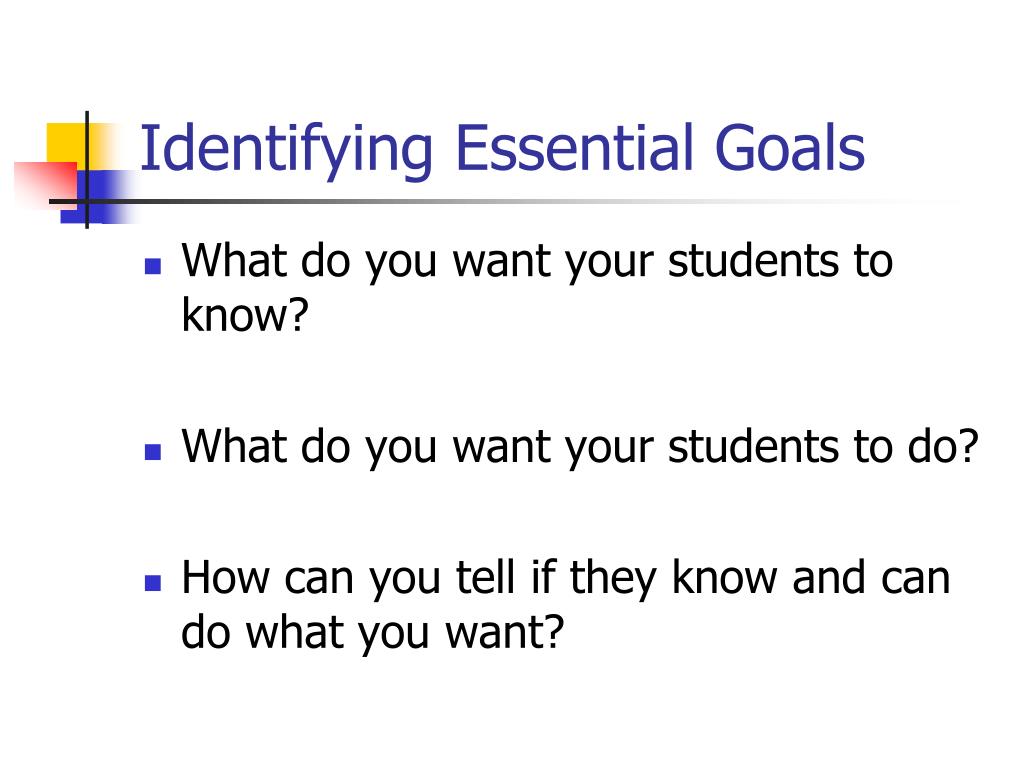 Identifying Essential Goals

- What do you want your students to know?

- What do you want your students to do?

- How can you tell if they know and can do what you want?